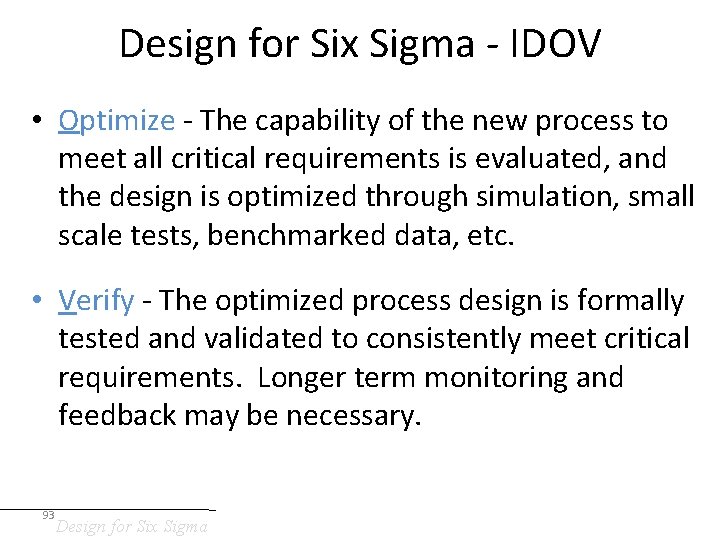 Design for Six Sigma - IDOV

• Optimize - The capability of the new process to meet all critical requirements is evaluated, and the design is optimized through simulation, small scale tests, benchmarked data, etc.

• Verify - The optimized process design is formally tested and validated to consistently meet critical requirements. Longer term monitoring and feedback may be necessary.

93
Design for Six Sigma